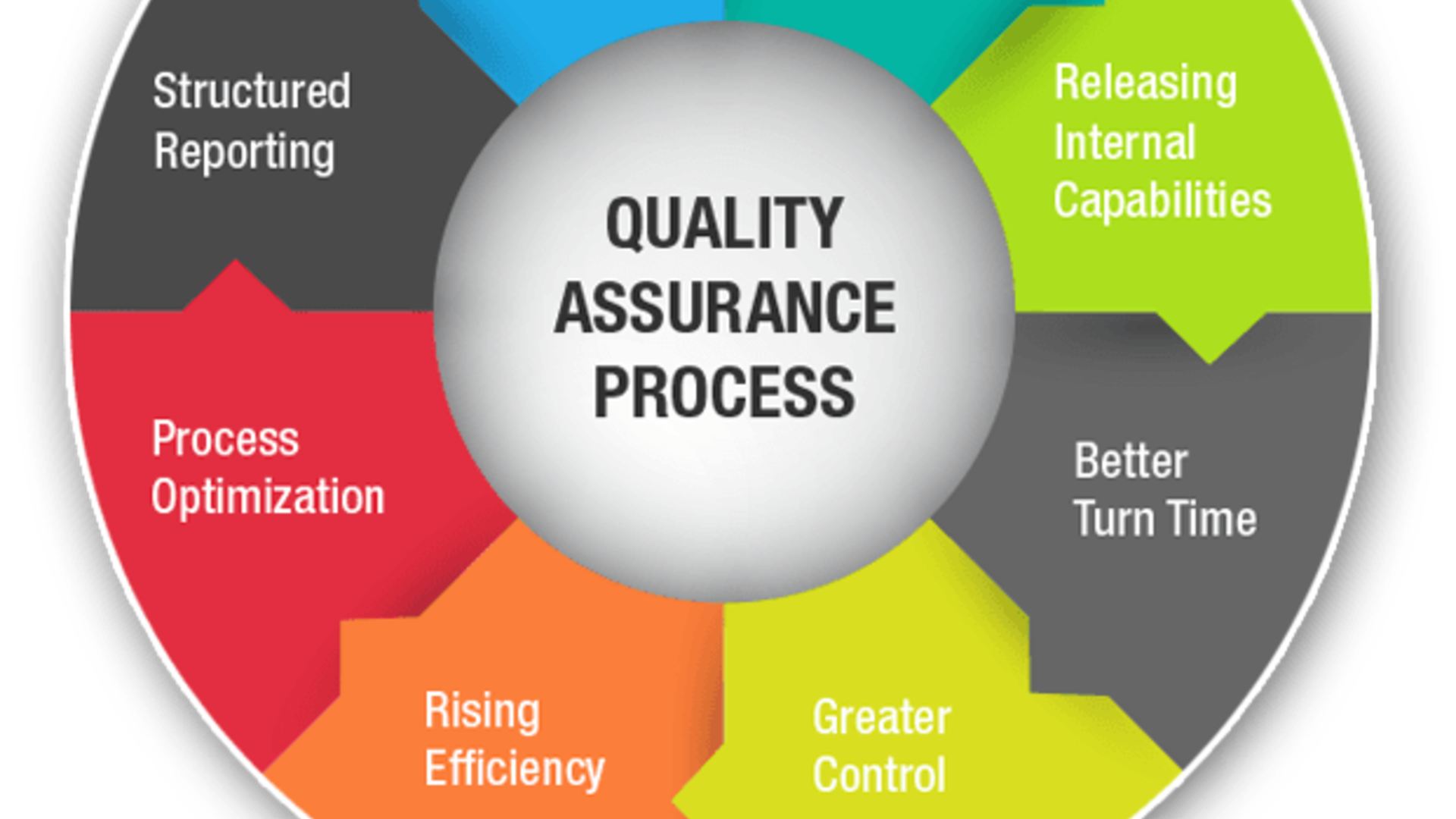 Structured Reporting

Releasing Internal Capabilities

QUALITY ASSURANCE PROCESS

Process Optimization

Better Turn Time

Rising Efficiency

Greater Control